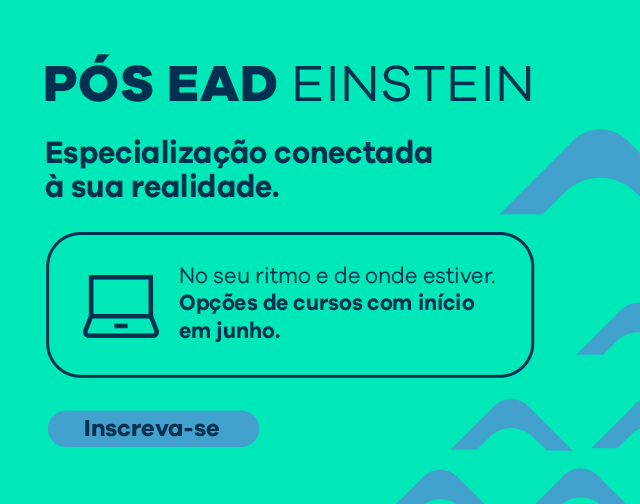 PÓS EAD EINSTEIN

Especialização conectada à sua realidade.

No seu ritmo e de onde estiver. Opções de cursos com início em junho.

Inscreva-se